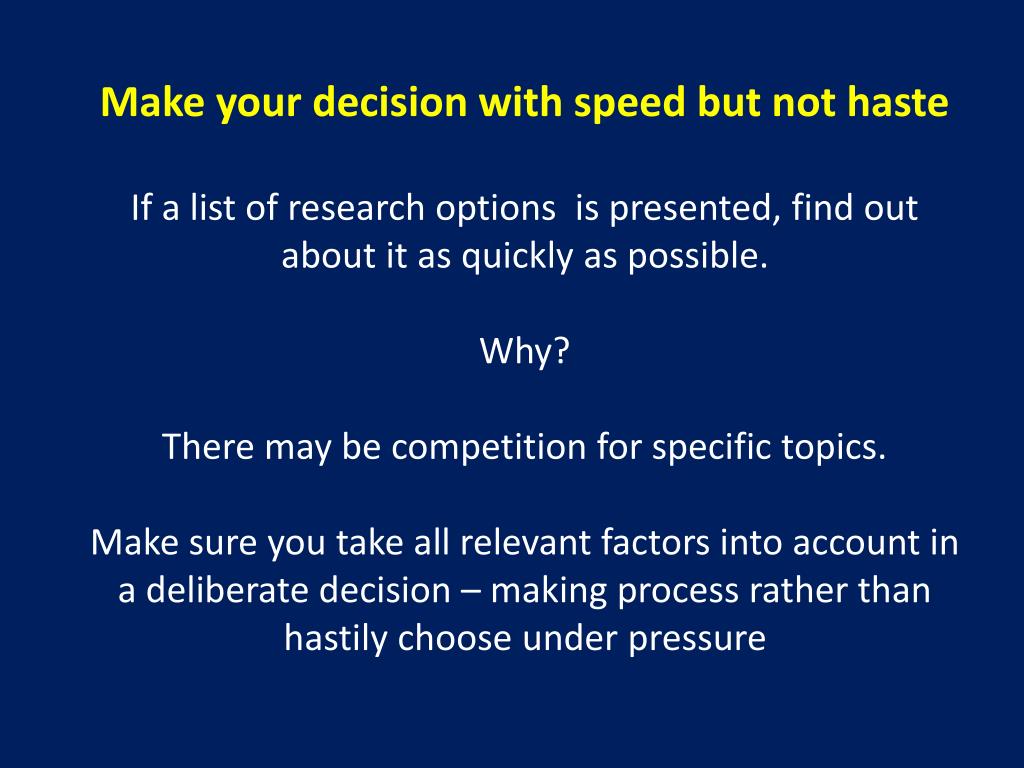 Make your decision with speed but not haste

If a list of research options is presented, find out about it as quickly as possible.

Why?

There may be competition for specific topics.

Make sure you take all relevant factors into account in a deliberate decision – making process rather than hastily choose under pressure